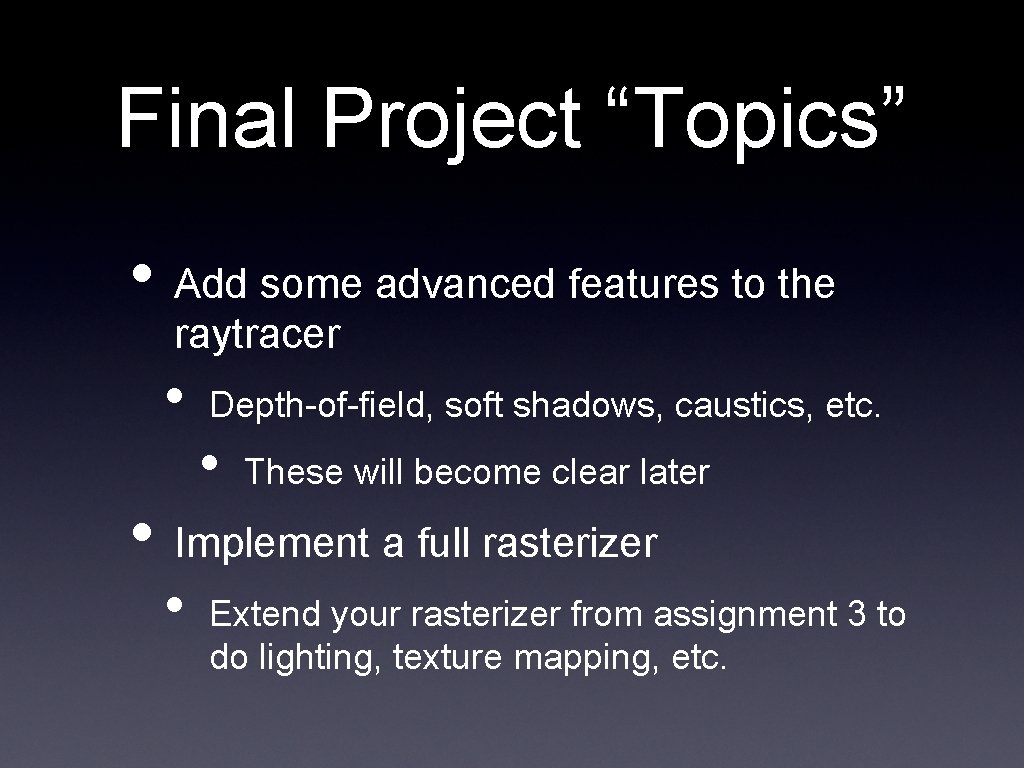 Final Project “Topics”

• Add some advanced features to the raytracer
  • Depth-of-field, soft shadows, caustics, etc.
    • These will become clear later
• Implement a full rasterizer
  • Extend your rasterizer from assignment 3 to do lighting, texture mapping, etc.